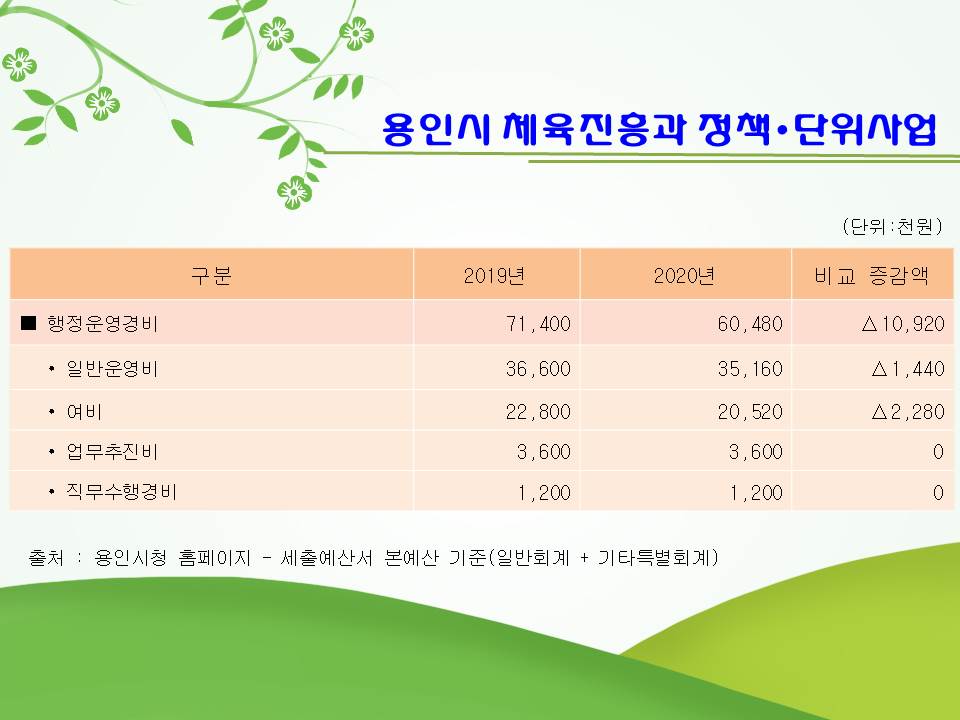 용인시 체육진흥과 정책·단위사업

(단위:천원)

| 구분 | 2019년 | 2020년 | 비교 증감액 |
|---|---|---|---|
| ■ 행정운영경비 | 71,400 | 60,480 | △10,920 |
| • 일반운영비 | 36,600 | 35,160 | △1,440 |
| • 여비 | 22,800 | 20,520 | △2,280 |
| • 업무추진비 | 3,600 | 3,600 | 0 |
| • 직무수행경비 | 1,200 | 1,200 | 0 |

출처 : 용인시청 홈페이지 - 세출예산서 본예산 기준(일반회계 + 기타특별회계)